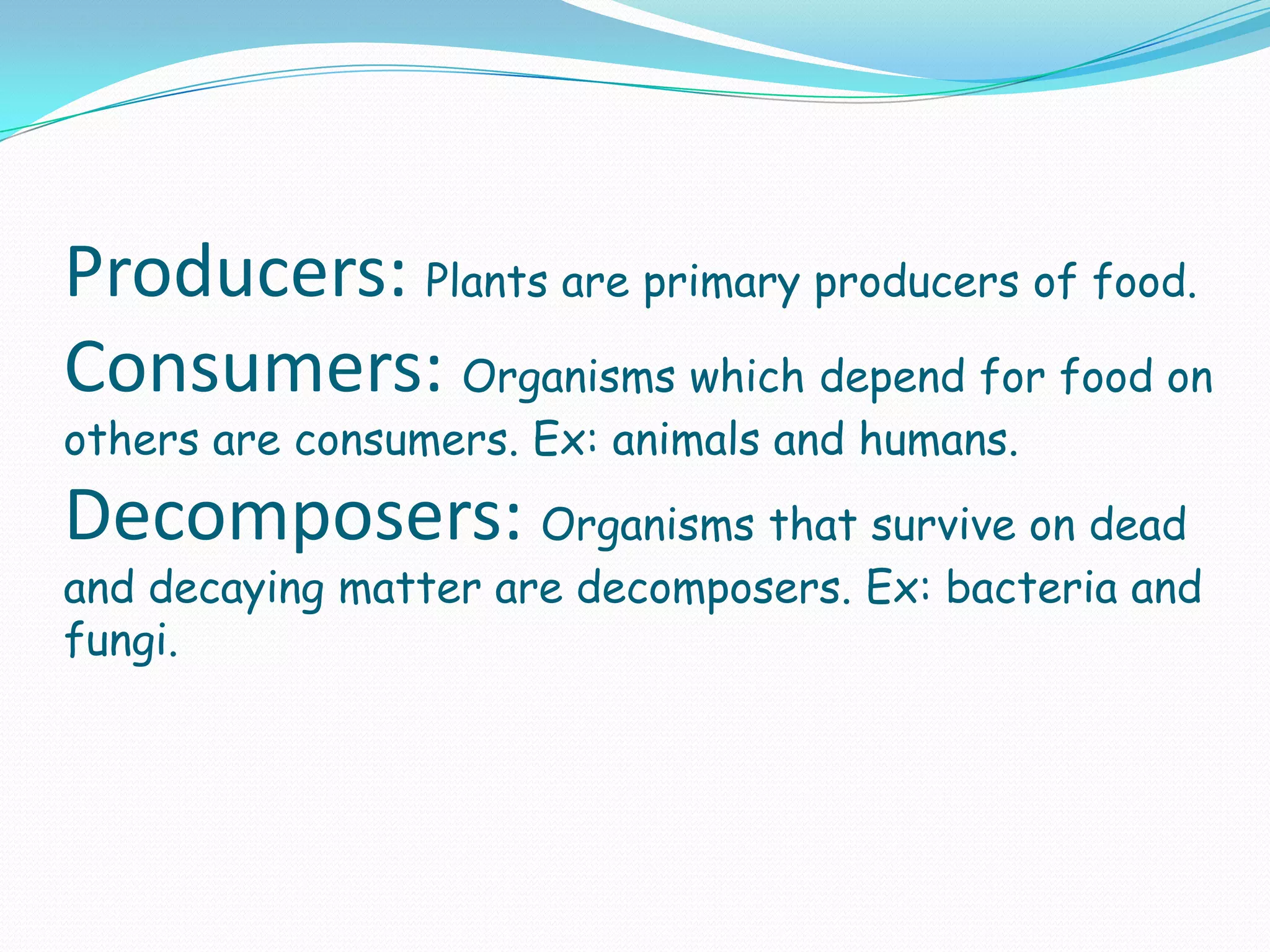 Producers: Plants are primary producers of food.

Consumers: Organisms which depend for food on others are consumers. Ex: animals and humans.

Decomposers: Organisms that survive on dead and decaying matter are decomposers. Ex: bacteria and fungi.